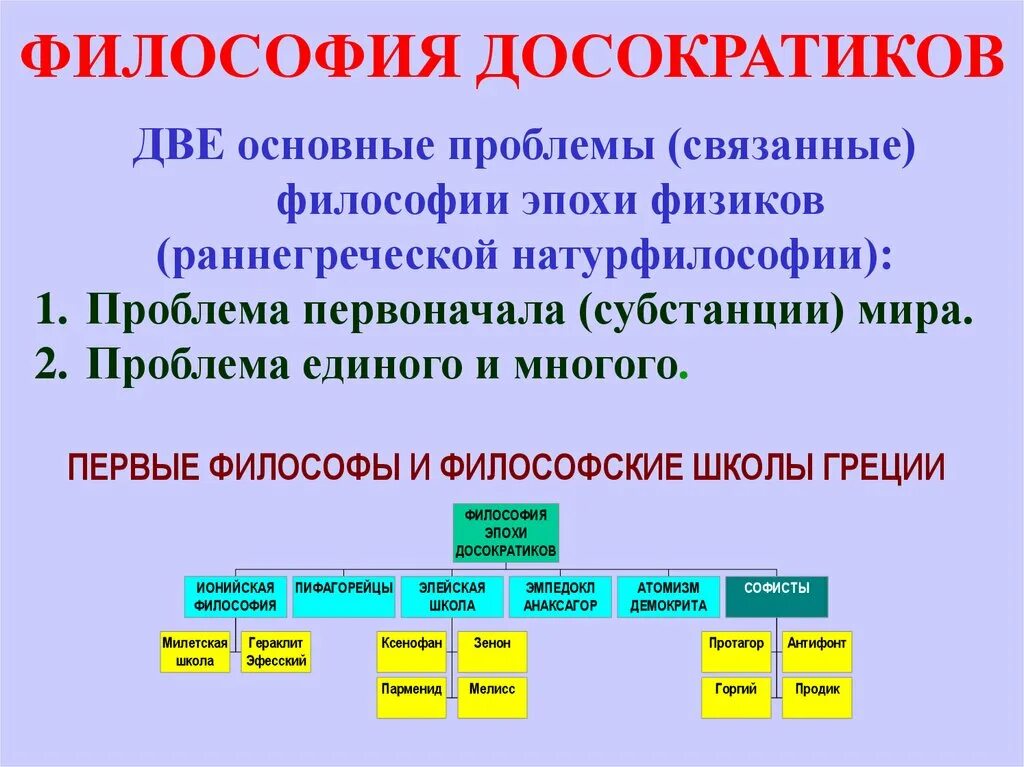 ФИЛОСОФИЯ ДОСОКРАТИКОВ

ДВЕ основные проблемы (связанные) философии эпохи физиков (раннегреческой натурфилософии):

1. Проблема первоначала (субстанции) мира.
2. Проблема единого и многого.

ПЕРВЫЕ ФИЛОСОФЫ И ФИЛОСОФСКИЕ ШКОЛЫ ГРЕЦИИ

ФИЛОСОФИЯ ЭПОХИ ДОСОКРАТИКОВ

ИОНИЙСКАЯ ФИЛОСОФИЯ
ПИФАГОРЕЙЦЫ
ЭЛЕЙСКАЯ ШКОЛА
ЭМПЕДОКЛ АНАКСАГОР
АТОМИЗМ ДЕМОКРИТА
СОФИСТЫ

Милетская школа
Гераклит Эфесский
Ксенофан
Зенон
Парменид
Мелисс
Протагор
Антифонт
Горгий
Продик